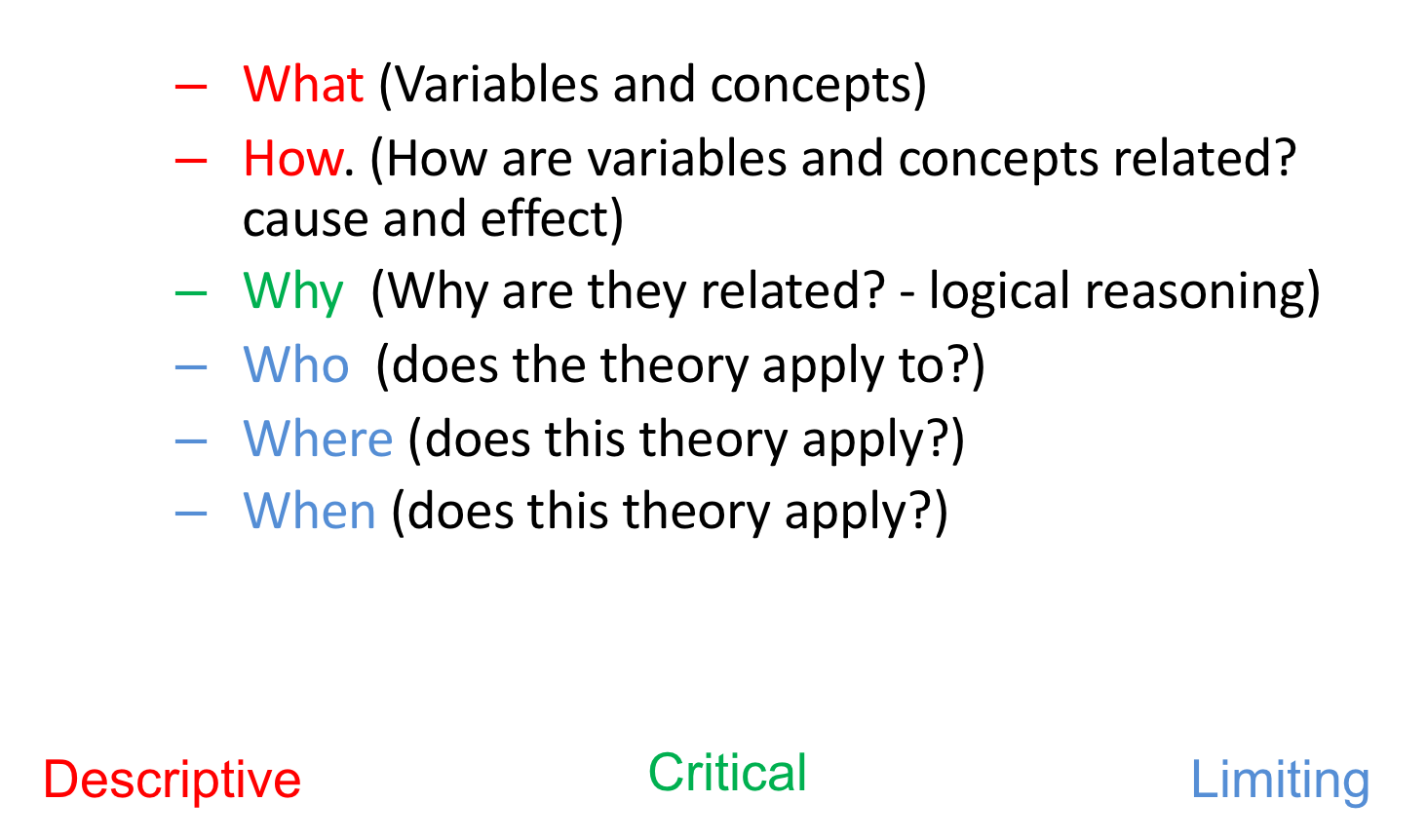 – What (Variables and concepts)
– How. (How are variables and concepts related? cause and effect)
– Why (Why are they related? - logical reasoning)
– Who (does the theory apply to?)
– Where (does this theory apply?)
– When (does this theory apply?)

Descriptive

Critical

Limiting